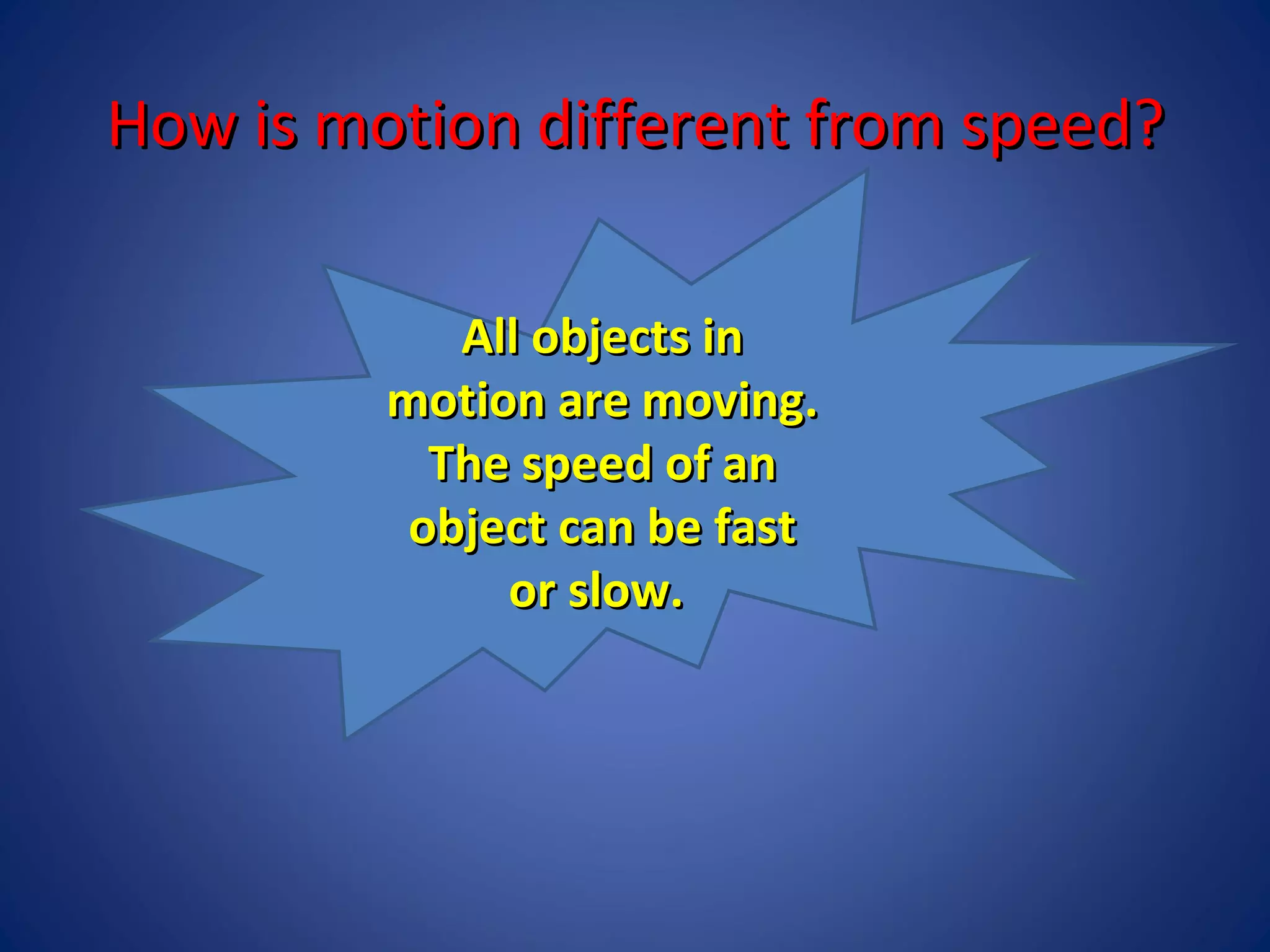 How is motion different from speed?

All objects in motion are moving. The speed of an object can be fast or slow.